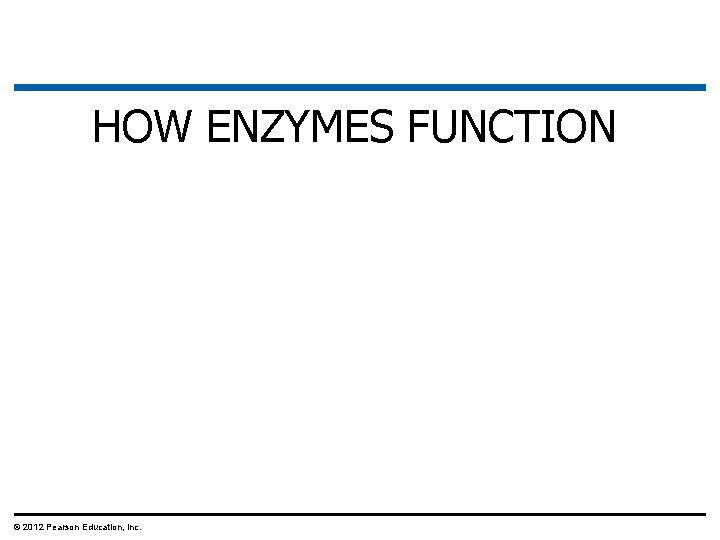 HOW ENZYMES FUNCTION

© 2012 Pearson Education, Inc.